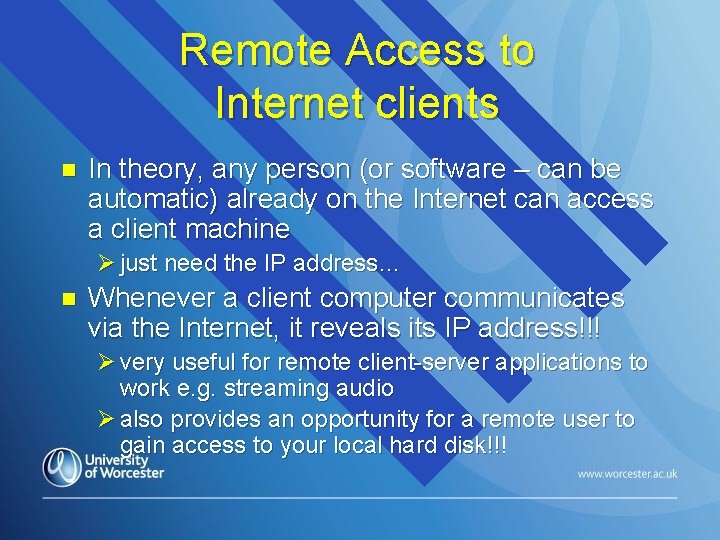 Remote Access to Internet clients

In theory, any person (or software – can be automatic) already on the Internet can access a client machine

just need the IP address…

Whenever a client computer communicates via the Internet, it reveals its IP address!!!

very useful for remote client-server applications to work e.g. streaming audio

also provides an opportunity for a remote user to gain access to your local hard disk!!!

University of Worcester

www.worcester.ac.uk